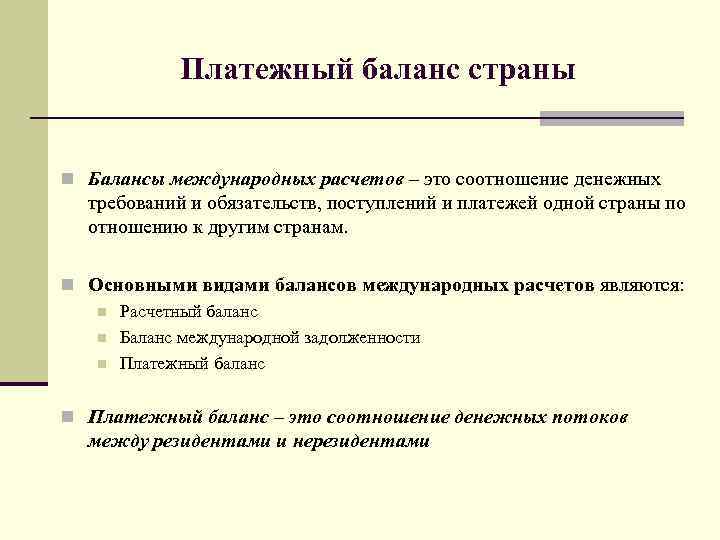 Платежный баланс страны

Балансы международных расчетов – это соотношение денежных требований и обязательств, поступлений и платежей одной страны по отношению к другим странам.

Основными видами балансов международных расчетов являются:

Расчетный баланс

Баланс международной задолженности

Платежный баланс

Платежный баланс – это соотношение денежных потоков между резидентами и нерезидентами